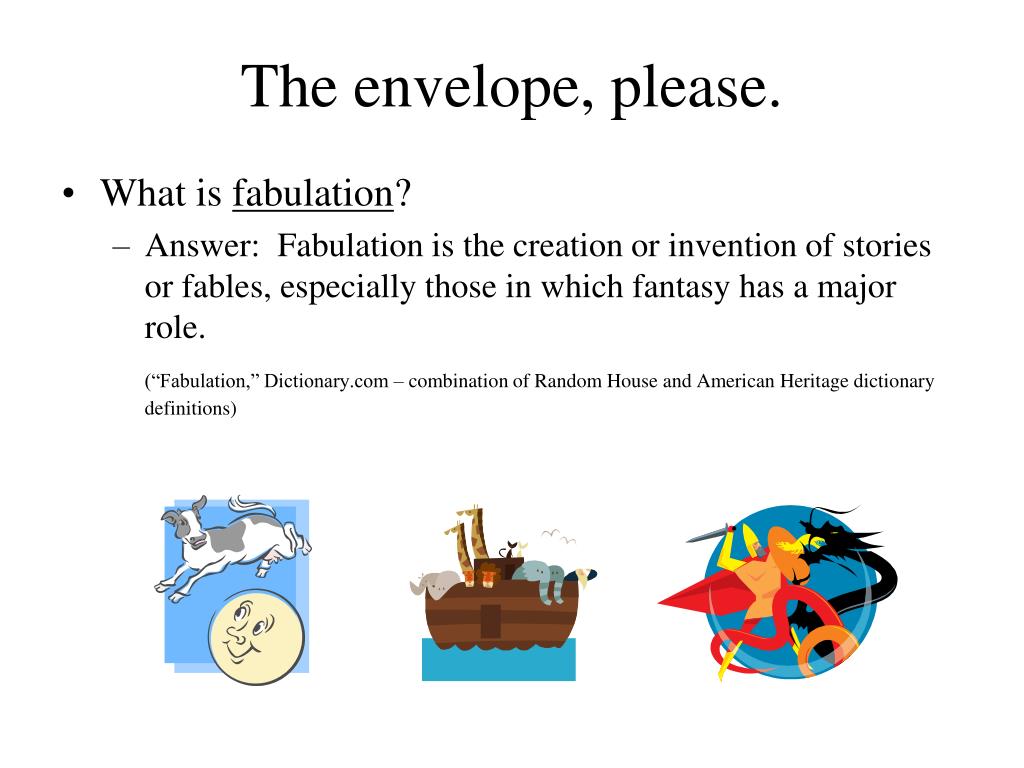 The envelope, please.

• What is fabulation?

– Answer: Fabulation is the creation or invention of stories or fables, especially those in which fantasy has a major role.

(“Fabulation,” Dictionary.com – combination of Random House and American Heritage dictionary definitions)